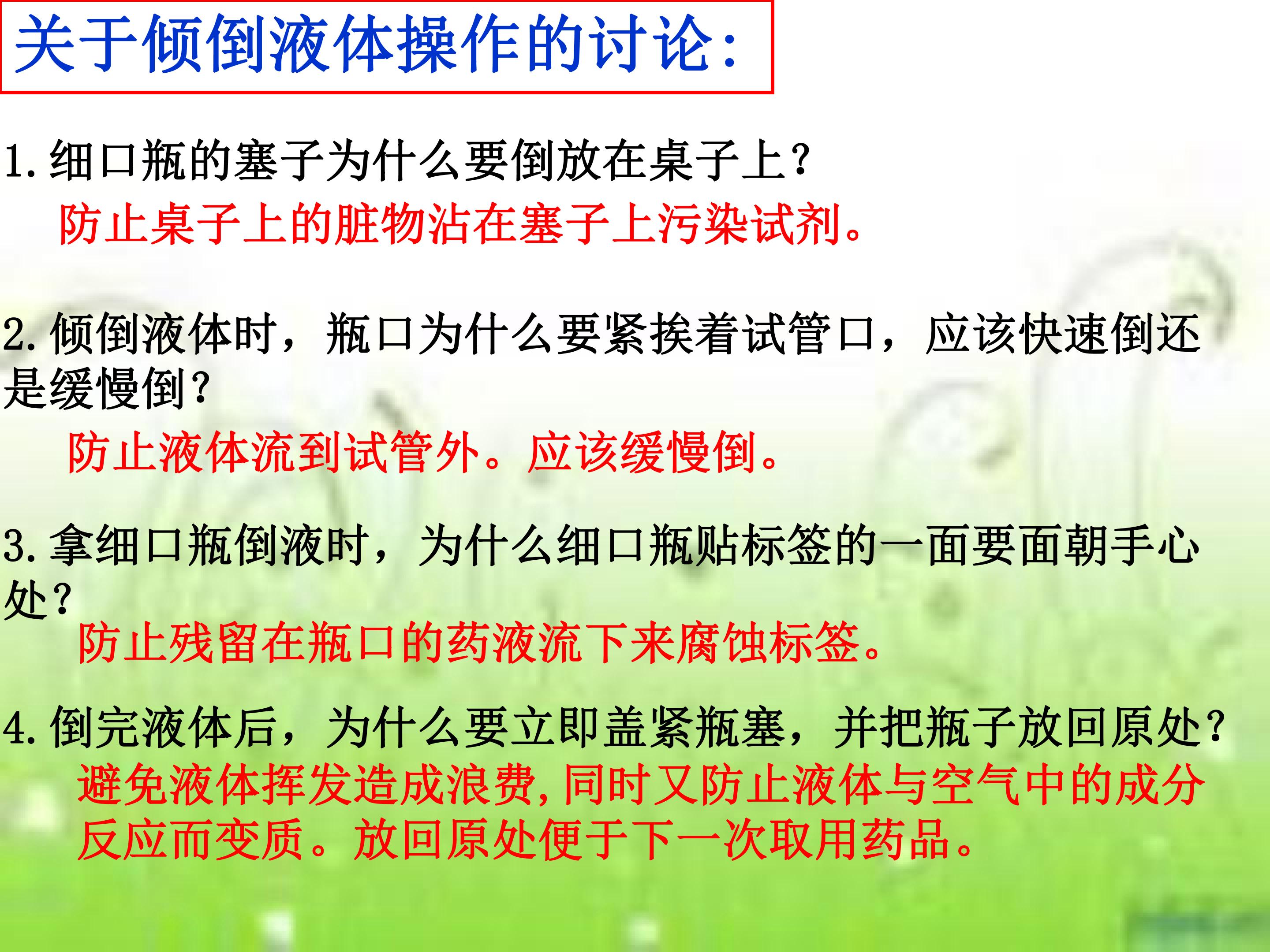 关于倾倒液体操作的讨论：

1.细口瓶的塞子为什么要倒放在桌子上？

防止桌子上的脏物沾在塞子上污染试剂。

2.倾倒液体时，瓶口为什么要紧挨着试管口，应该快速倒还是缓慢倒？

防止液体流到试管外。应该缓慢倒。

3.拿细口瓶倒液时，为什么细口瓶贴标签的一面要面朝手心处？

防止残留在瓶口的药液流下来腐蚀标签。

4.倒完液体后，为什么要立即盖紧瓶塞，并把瓶子放回原处？

避免液体挥发造成浪费,同时又防止液体与空气中的成分反应而变质。放回原处便于下一次取用药品。